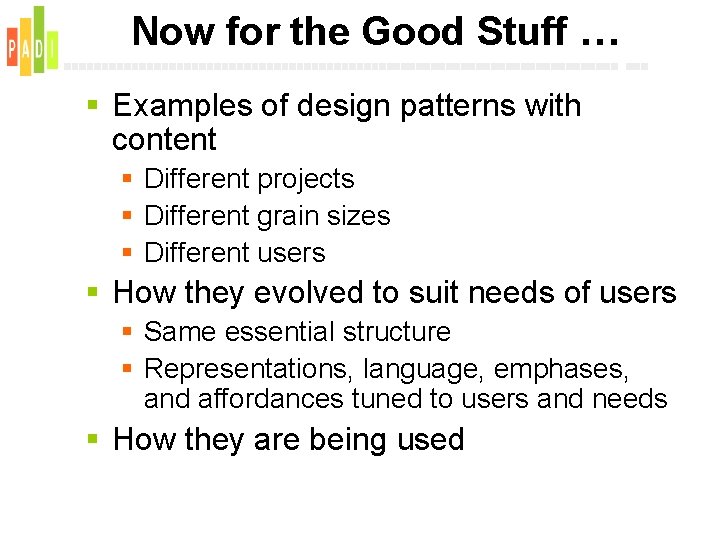 PADI

Now for the Good Stuff …

- Examples of design patterns with content
  - Different projects
  - Different grain sizes
  - Different users
- How they evolved to suit needs of users
  - Same essential structure
  - Representations, language, emphases, and affordances tuned to users and needs
- How they are being used